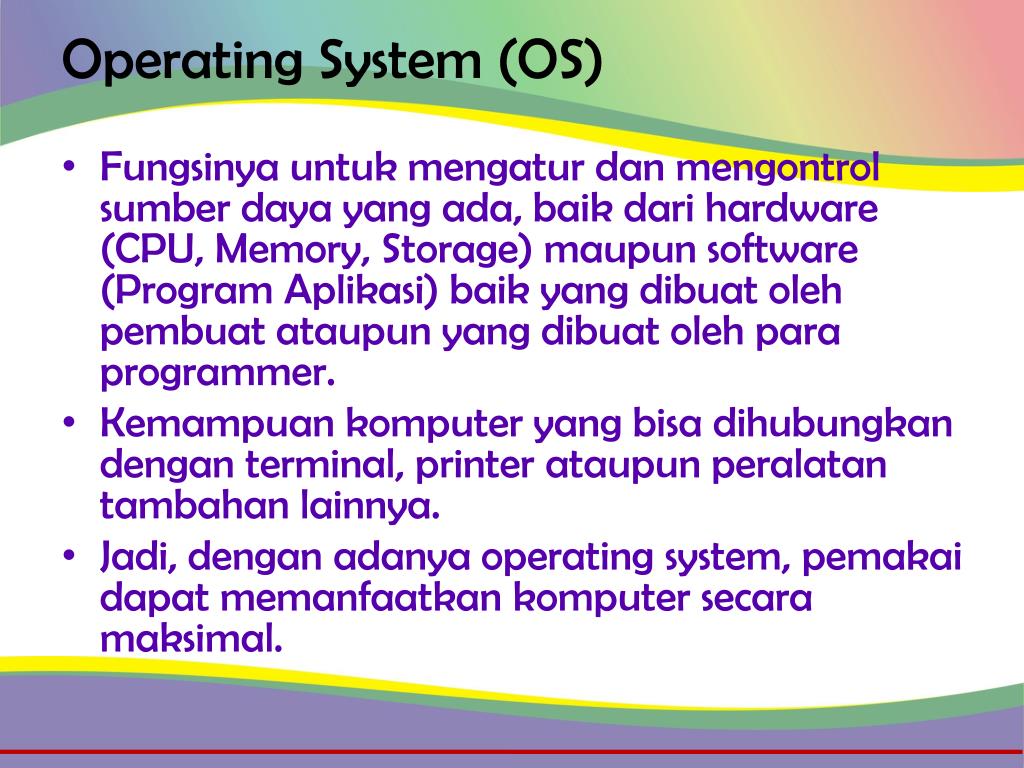 Operating System (OS)

• Fungsinya untuk mengatur dan mengontrol sumber daya yang ada, baik dari hardware (CPU, Memory, Storage) maupun software (Program Aplikasi) baik yang dibuat oleh pembuat ataupun yang dibuat oleh para programmer.
• Kemampuan komputer yang bisa dihubungkan dengan terminal, printer ataupun peralatan tambahan lainnya.
• Jadi, dengan adanya operating system, pemakai dapat memanfaatkan komputer secara maksimal.